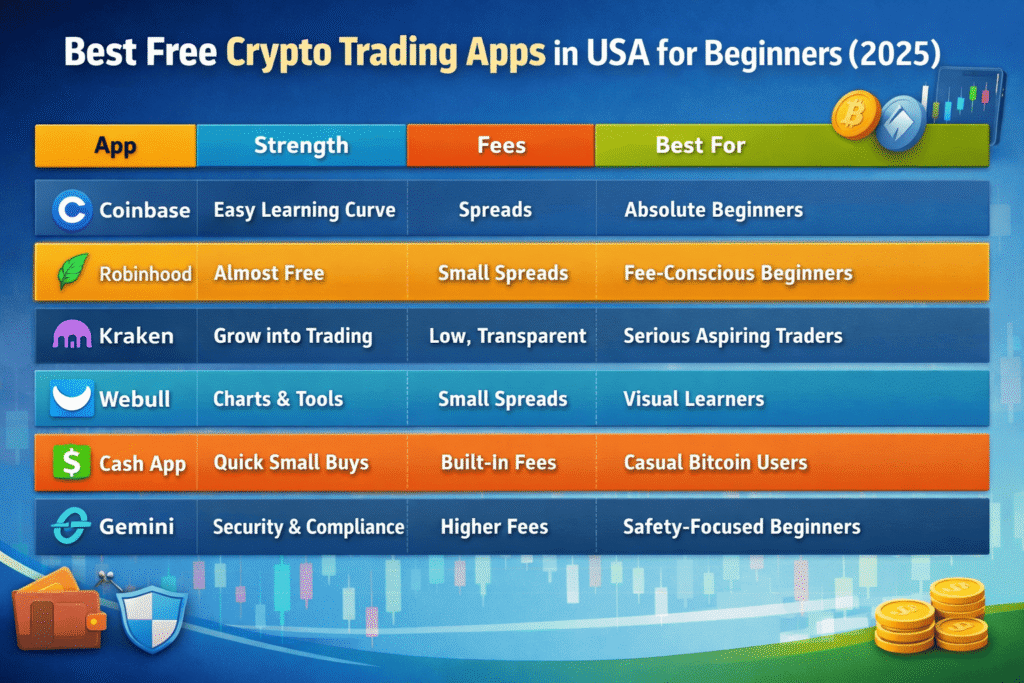 Best Free Crypto Trading Apps in USA for Beginners (2025)

| App | Strength | Fees | Best For |
|---|---|---|---|
| Coinbase | Easy Learning Curve | Spreads | Absolute Beginners |
| Robinhood | Almost Free | Small Spreads | Fee-Conscious Beginners |
| Kraken | Grow into Trading | Low, Transparent | Serious Aspiring Traders |
| Webull | Charts & Tools | Small Spreads | Visual Learners |
| Cash App | Quick Small Buys | Built-In Fees | Casual Bitcoin Users |
| Gemini | Security & Compliance | Higher Fees | Safety-Focused Beginners |